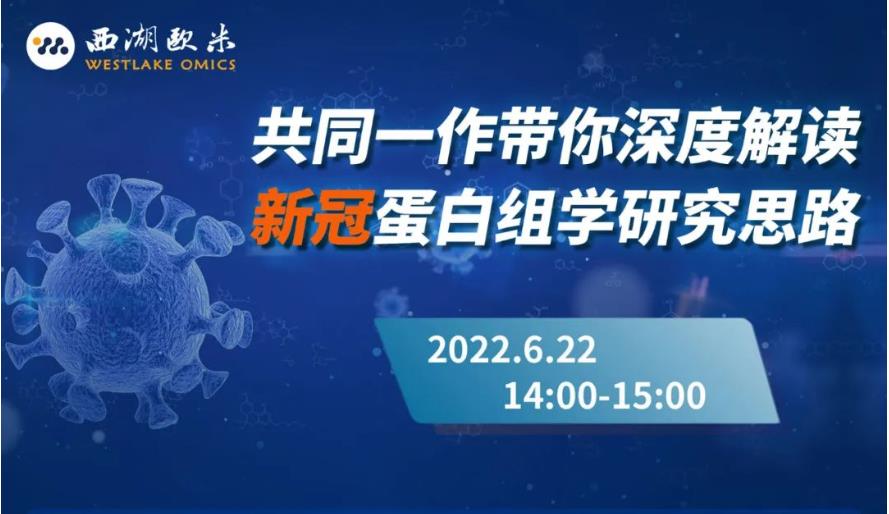 西湖欧米
WESTLAKE OMICS

共同一作带你深度解读
新冠蛋白组学研究思路

2022.6.22
14:00-15:00